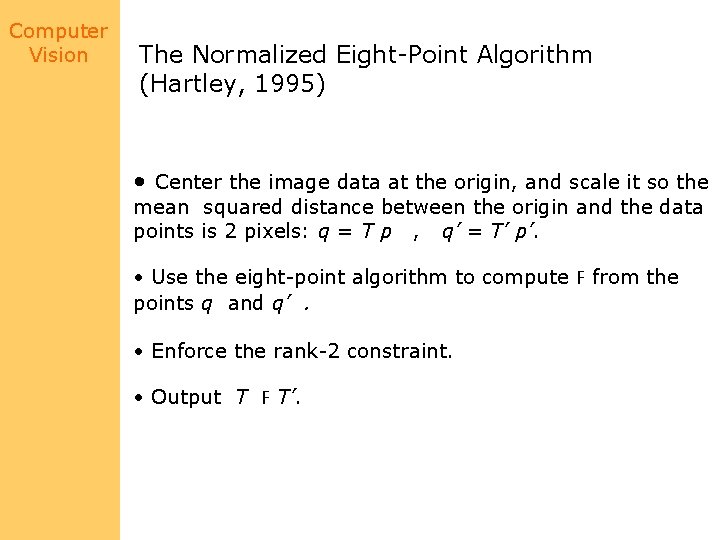 Computer Vision

The Normalized Eight-Point Algorithm (Hartley, 1995)

• Center the image data at the origin, and scale it so the mean squared distance between the origin and the data points is 2 pixels: $q = T p$ , $q' = T' p'$.

• Use the eight-point algorithm to compute F from the points $q$ and $q'$ .

• Enforce the rank-2 constraint.

• Output $T$ F $T'$.